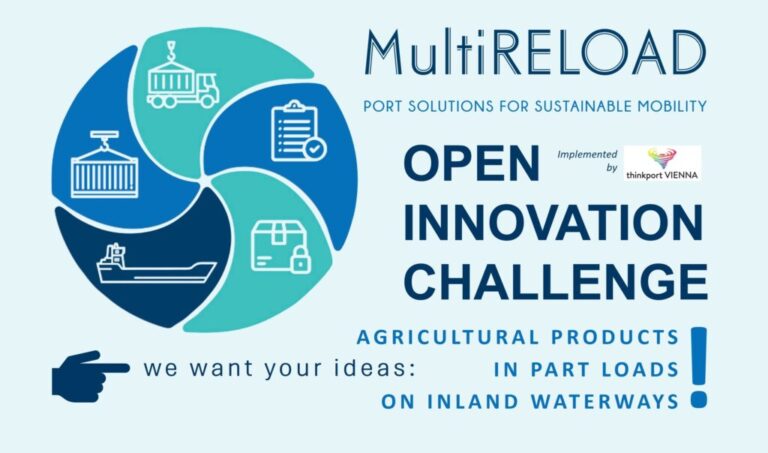 MultiRELOAD

PORT SOLUTIONS FOR SUSTAINABLE MOBILITY

OPEN INNOVATION CHALLENGE

Implemented by thinkport VIENNA

we want your ideas:

AGRICULTURAL PRODUCTS IN PART LOADS ON INLAND WATERWAYS !